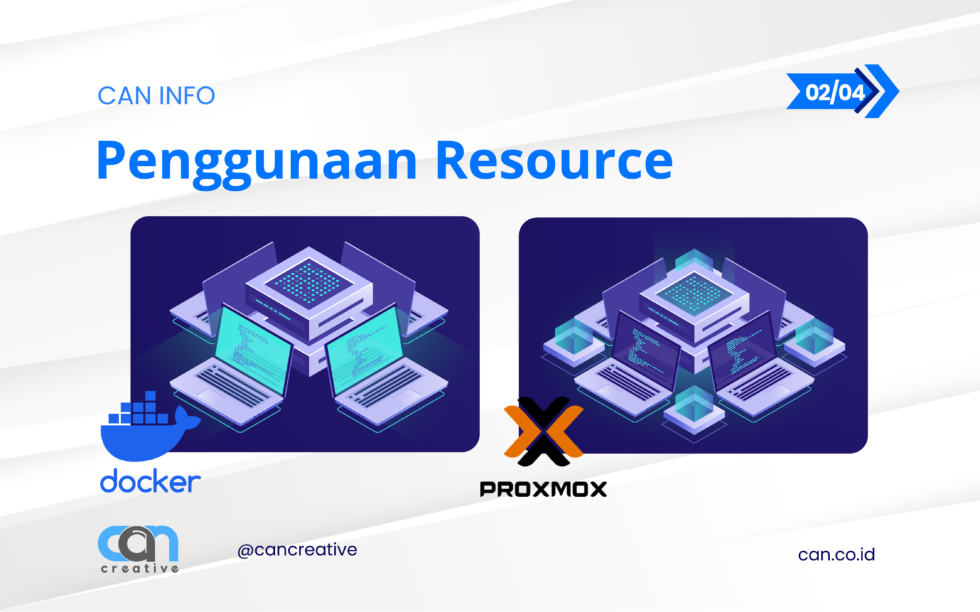 CAN INFO

02/04

Penggunaan Resource

docker

PROXMOX

can creative

@cancreative

can.co.id